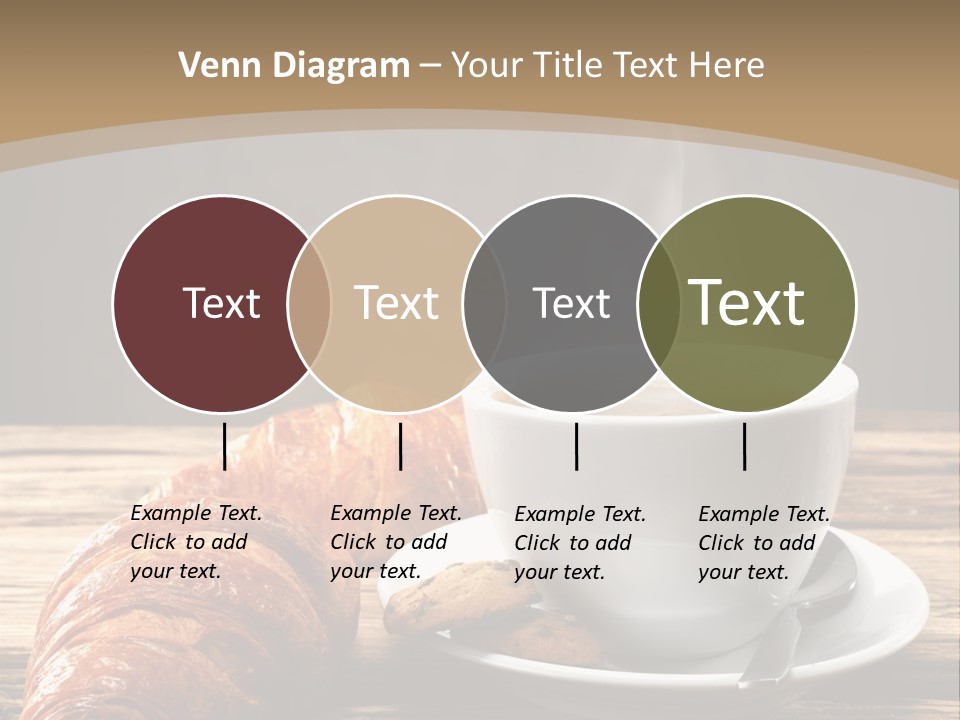 Venn Diagram – Your Title Text Here

Text

Text

Text

Text

Example Text. Click to add your text.

Example Text. Click to add your text.

Example Text. Click to add your text.

Example Text. Click to add your text.